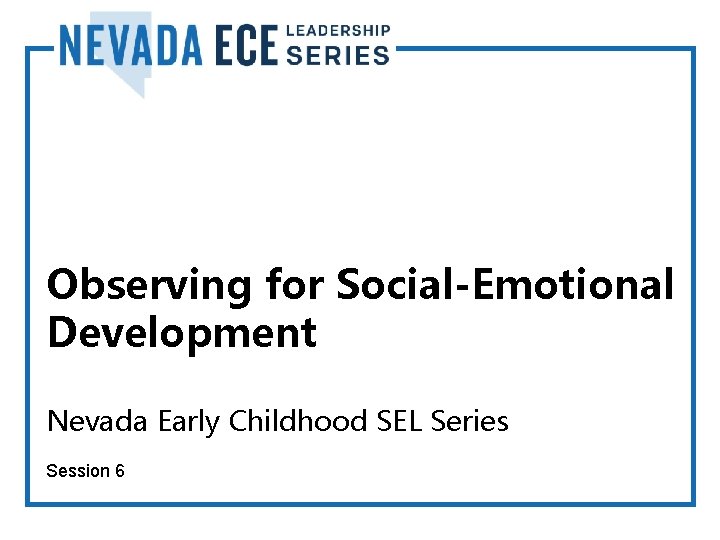 NEVADA ECE LEADERSHIP SERIES

Observing for Social-Emotional Development

Nevada Early Childhood SEL Series

Session 6